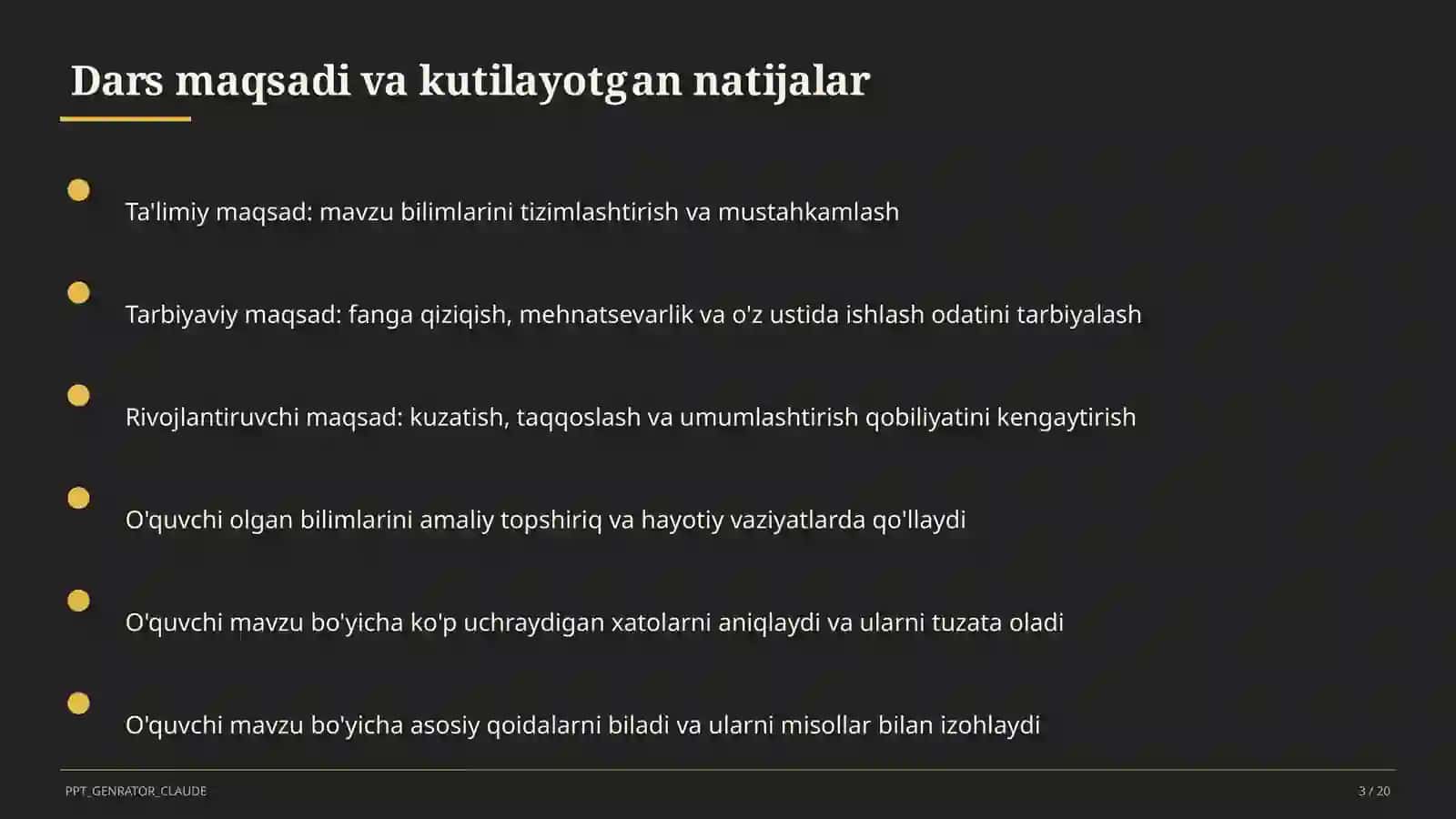 Dars maqsadi va kutilayotgan natijalar

Ta'limiy maqsad: mavzu bilimlarini tizimlashtirish va mustahkamlash

Tarbiyaviy maqsad: fanga qiziqish, mehnatsevarlik va o'z ustida ishlash odatini tarbiyalash

Rivojlantiruvchi maqsad: kuzatish, taqqoslash va umumlashtirish qobiliyatini kengaytirish

O'quvchi olgan bilimlarini amaliy topshiriq va hayotiy vaziyatlarda qo'llaydi

O'quvchi mavzu bo'yicha ko'p uchraydigan xatolarni aniqlaydi va ularni tuzata oladi

O'quvchi mavzu bo'yicha asosiy qoidalarni biladi va ularni misollar bilan izohlaydi

PPT_GENRATOR_CLAUDE

3 / 20